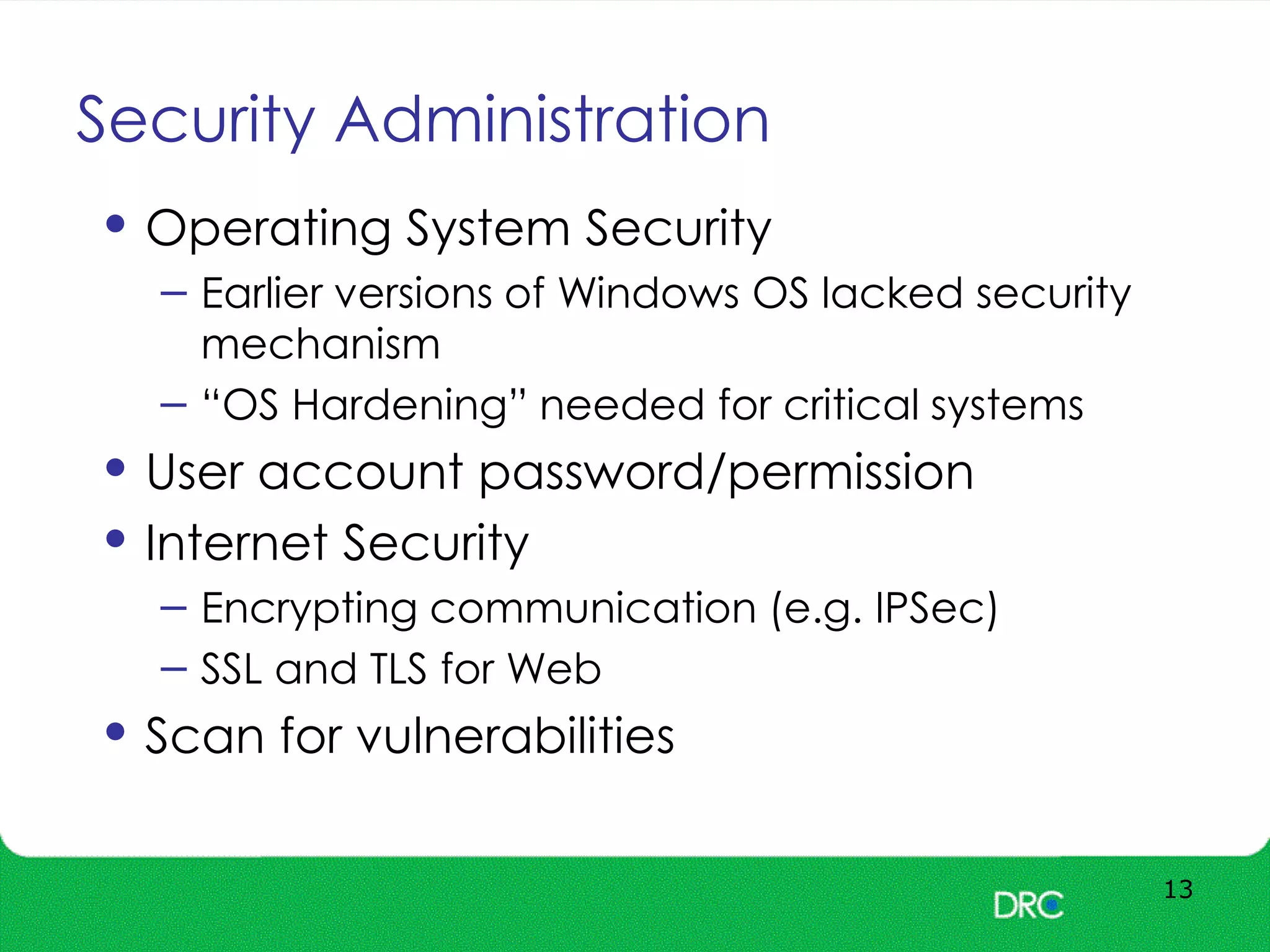 Security Administration

• Operating System Security
– Earlier versions of Windows OS lacked security mechanism
– “OS Hardening” needed for critical systems
• User account password/permission
• Internet Security
– Encrypting communication (e.g. IPSec)
– SSL and TLS for Web
• Scan for vulnerabilities

DRC

13